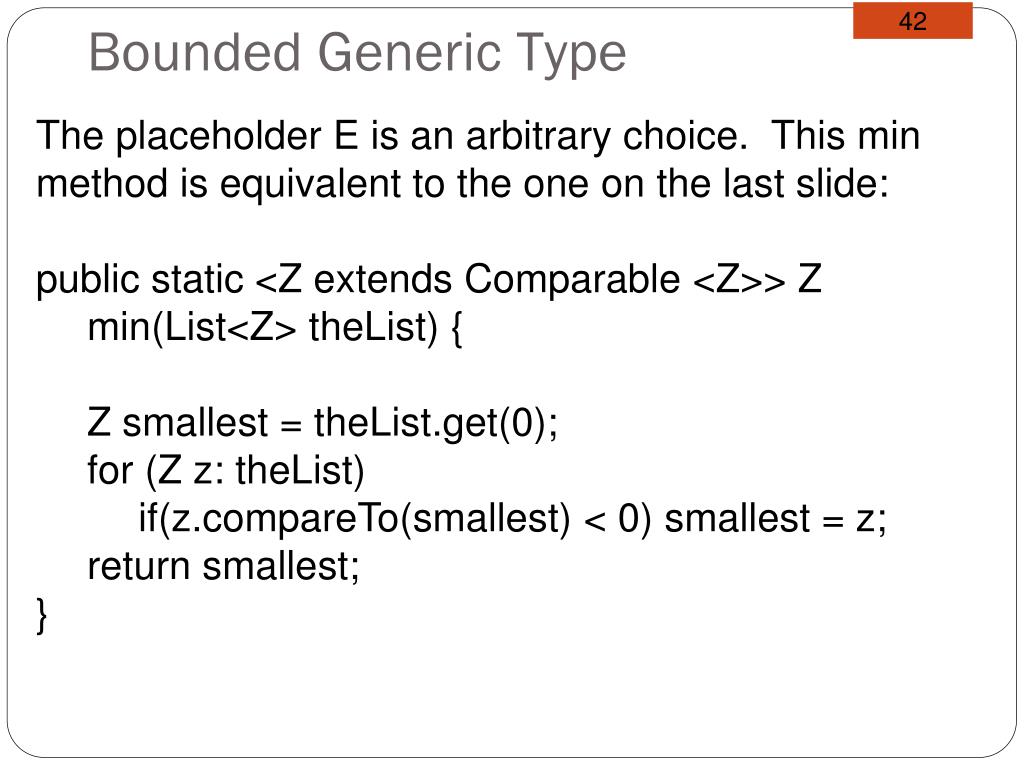 42

Bounded Generic Type

The placeholder E is an arbitrary choice.  This min method is equivalent to the one on the last slide:

public static <Z extends Comparable <Z>> Z
  min(List<Z> theList) {

  Z smallest = theList.get(0);
  for (Z z: theList)
    if(z.compareTo(smallest) < 0) smallest = z;
  return smallest;
}